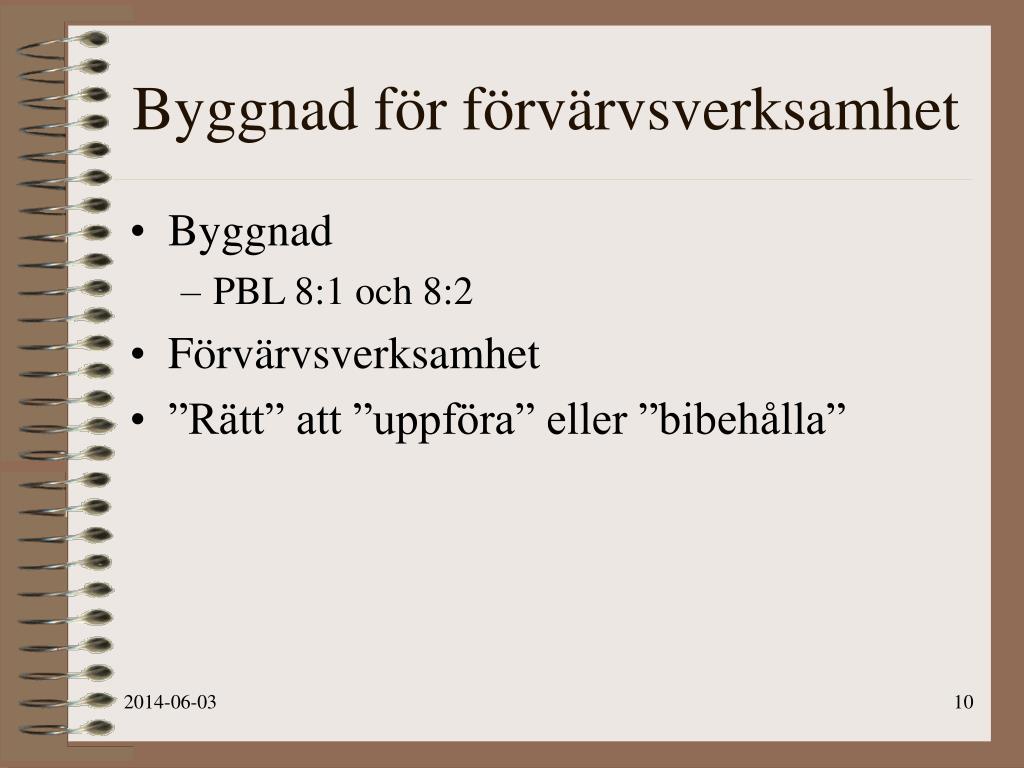 Byggnad för förvärvsverksamhet

• Byggnad
– PBL 8:1 och 8:2
• Förvärvsverksamhet
• ”Rätt” att ”uppföra” eller ”bibehålla”

2014-06-03

10